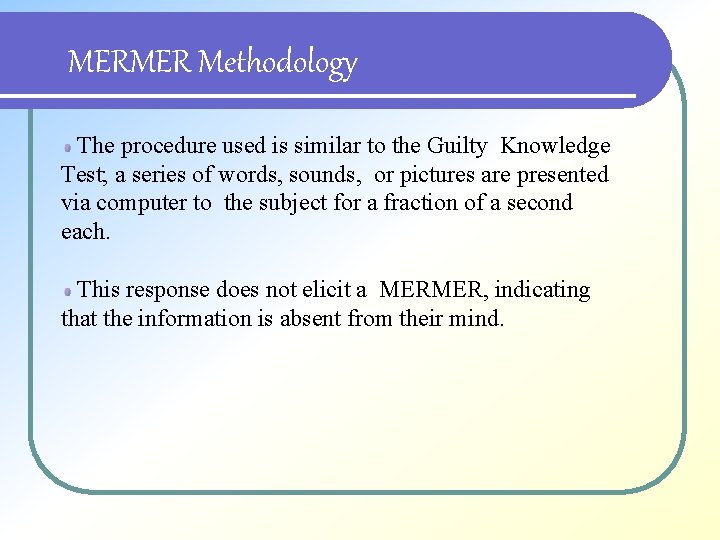 MERMER Methodology

The procedure used is similar to the Guilty Knowledge Test; a series of words, sounds, or pictures are presented via computer to the subject for a fraction of a second each.

This response does not elicit a MERMER, indicating that the information is absent from their mind.